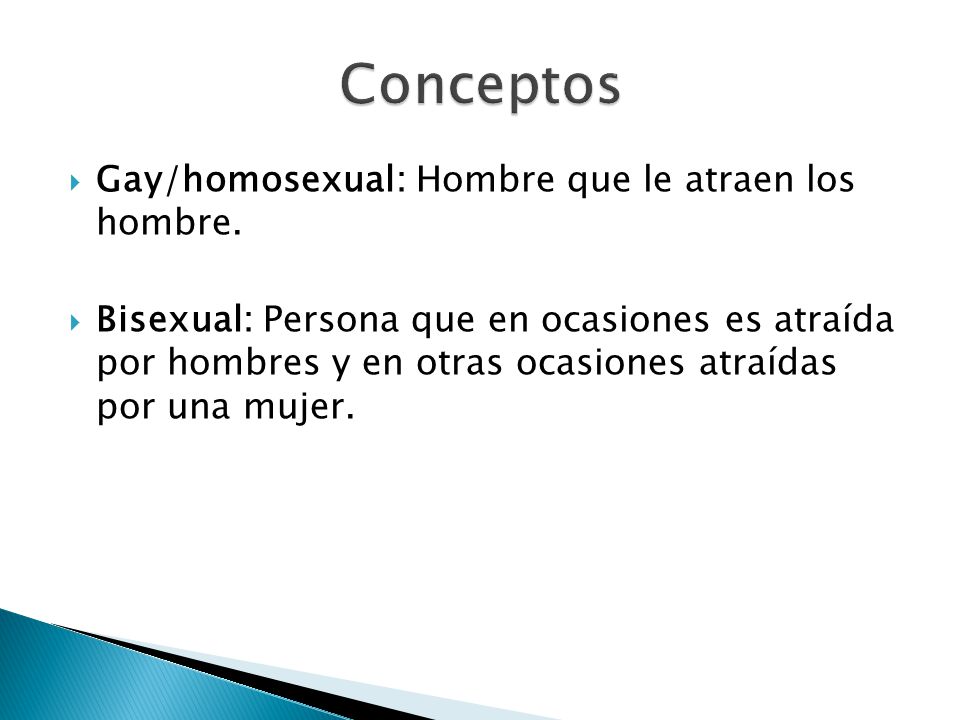 Conceptos

Gay/homosexual: Hombre que le atraen los hombre.

Bisexual: Persona que en ocasiones es atraída por hombres y en otras ocasiones atraídas por una mujer.